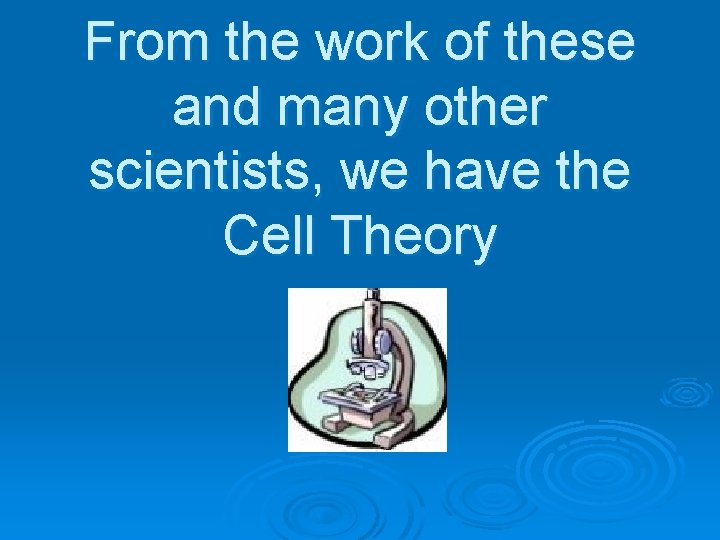 From the work of these and many other scientists, we have the Cell Theory